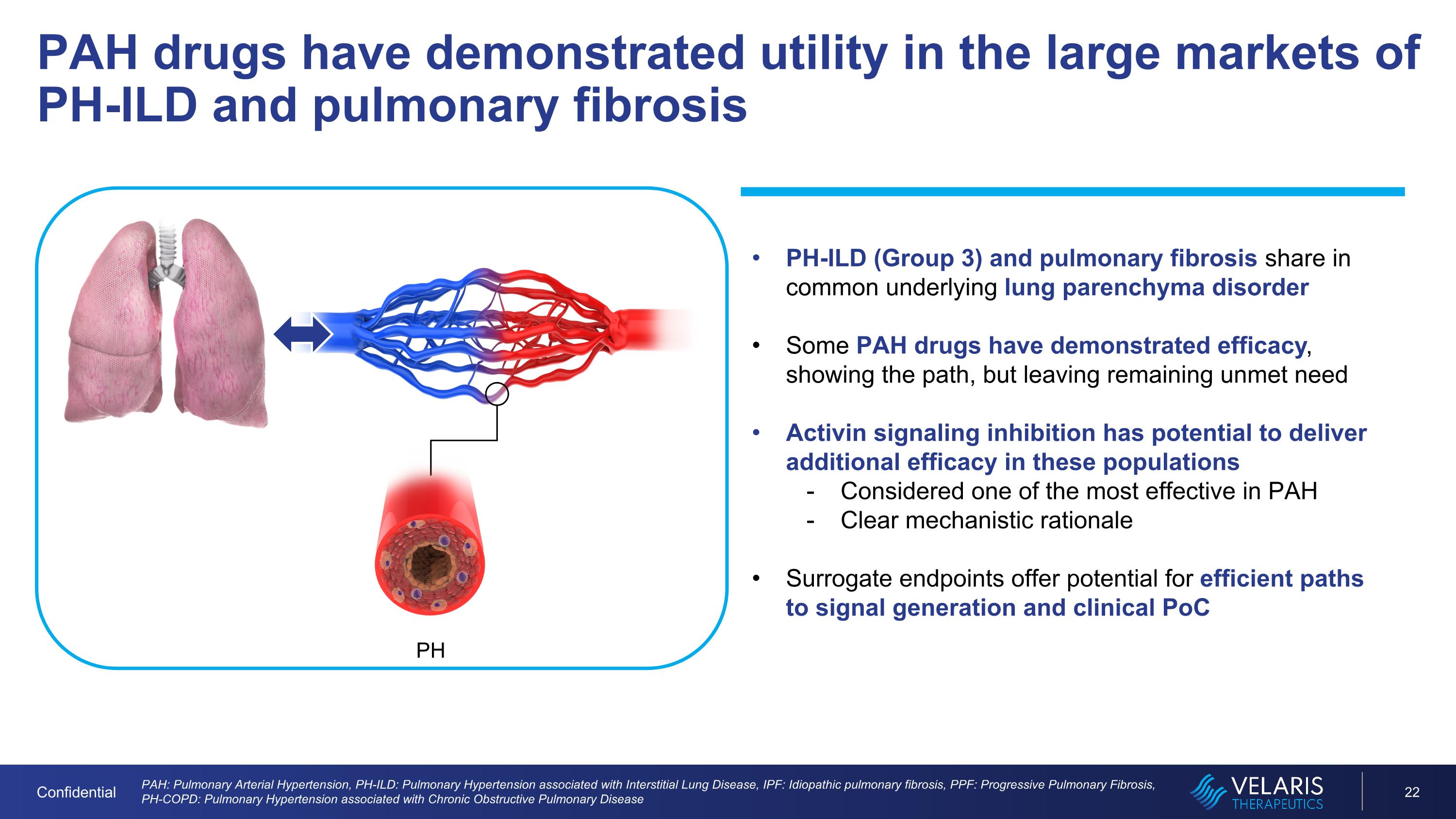 PAH drugs have demonstrated utility in the large markets of PH-ILD and pulmonary fibrosis

PH

• PH-ILD (Group 3) and pulmonary fibrosis share in common underlying lung parenchyma disorder

• Some PAH drugs have demonstrated efficacy, showing the path, but leaving remaining unmet need

• Activin signaling inhibition has potential to deliver additional efficacy in these populations
- Considered one of the most effective in PAH
- Clear mechanistic rationale

• Surrogate endpoints offer potential for efficient paths to signal generation and clinical PoC

Confidential

PAH: Pulmonary Arterial Hypertension, PH-ILD: Pulmonary Hypertension associated with Interstitial Lung Disease, IPF: Idiopathic pulmonary fibrosis, PPF: Progressive Pulmonary Fibrosis, PH-COPD: Pulmonary Hypertension associated with Chronic Obstructive Pulmonary Disease

VELARIS
THERAPEUTICS

22